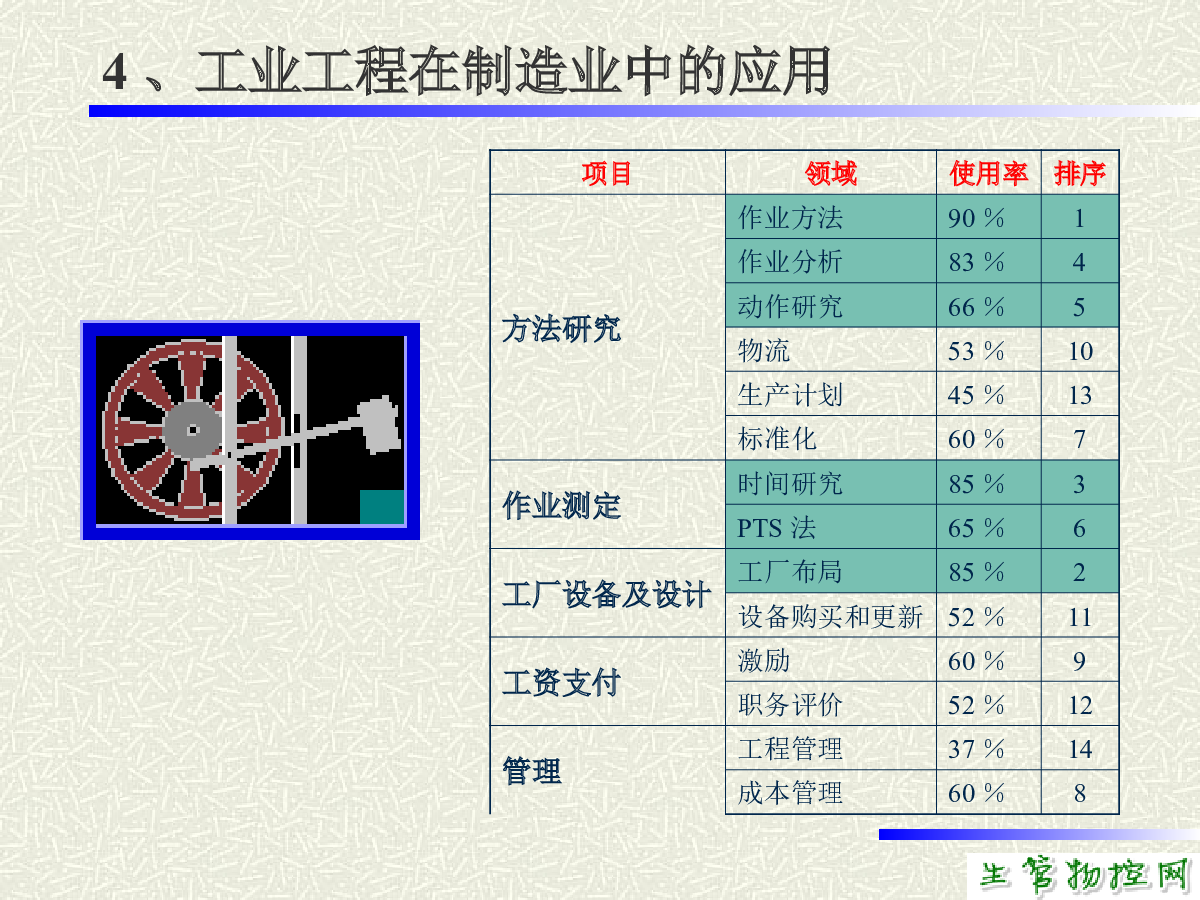 4 、工业工程在制造业中的应用

| 项目 | 领域 | 使用率 | 排序 |
|---|---|---|---|
| 方法研究 | 作业方法 | 90 % | 1 |
| | 作业分析 | 83 % | 4 |
| | 动作研究 | 66 % | 5 |
| | 物流 | 53 % | 10 |
| | 生产计划 | 45 % | 13 |
| | 标准化 | 60 % | 7 |
| 作业测定 | 时间研究 | 85 % | 3 |
| | PTS 法 | 65 % | 6 |
| 工厂设备及设计 | 工厂布局 | 85 % | 2 |
| | 设备购买和更新 | 52 % | 11 |
| 工资支付 | 激励 | 60 % | 9 |
| | 职务评价 | 52 % | 12 |
| 管理 | 工程管理 | 37 % | 14 |
| | 成本管理 | 60 % | 8 |

生管物控网